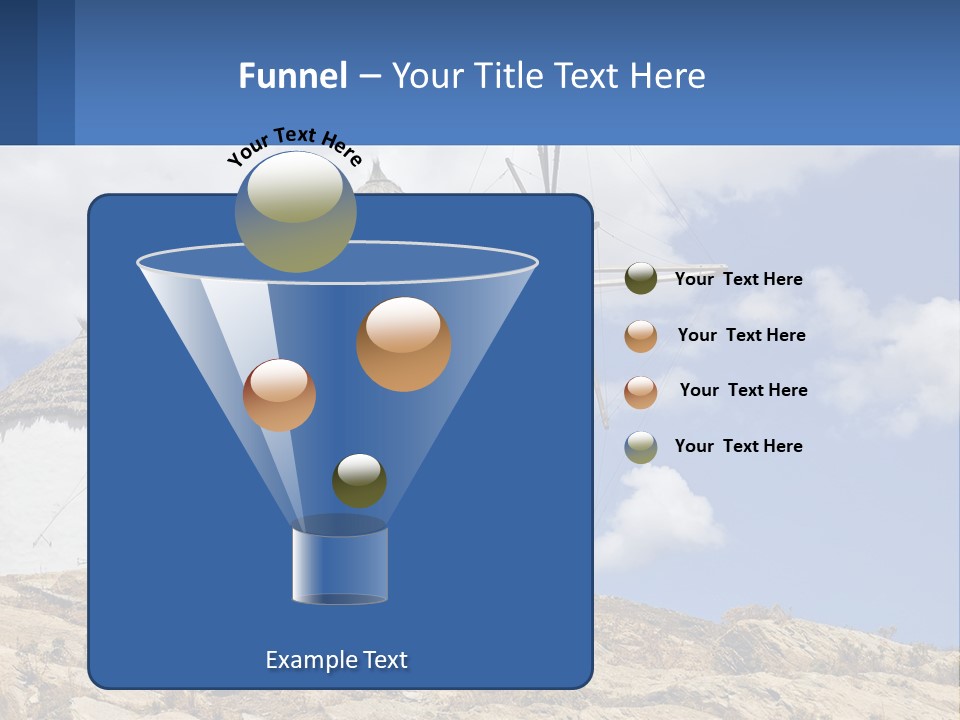 Funnel – Your Title Text Here

Your Text Here

Your Text Here

Your Text Here

Your Text Here

Your Text Here

Example Text